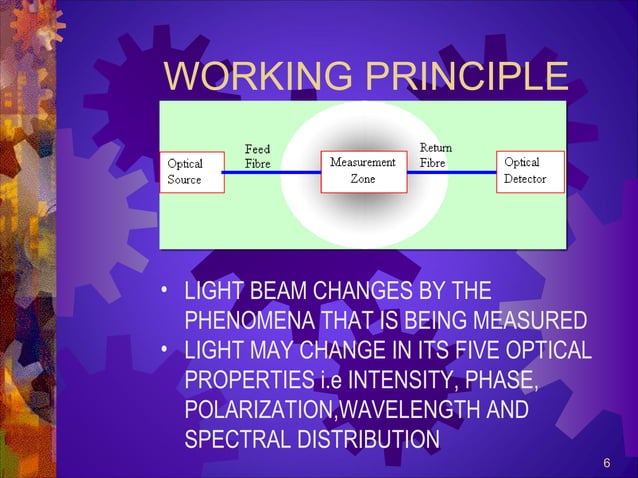 WORKING PRINCIPLE

Optical Source

Feed Fibre

Measurement Zone

Return Fibre

Optical Detector

• LIGHT BEAM CHANGES BY THE PHENOMENA THAT IS BEING MEASURED
• LIGHT MAY CHANGE IN ITS FIVE OPTICAL PROPERTIES i.e INTENSITY, PHASE, POLARIZATION,WAVELENGTH AND SPECTRAL DISTRIBUTION

6